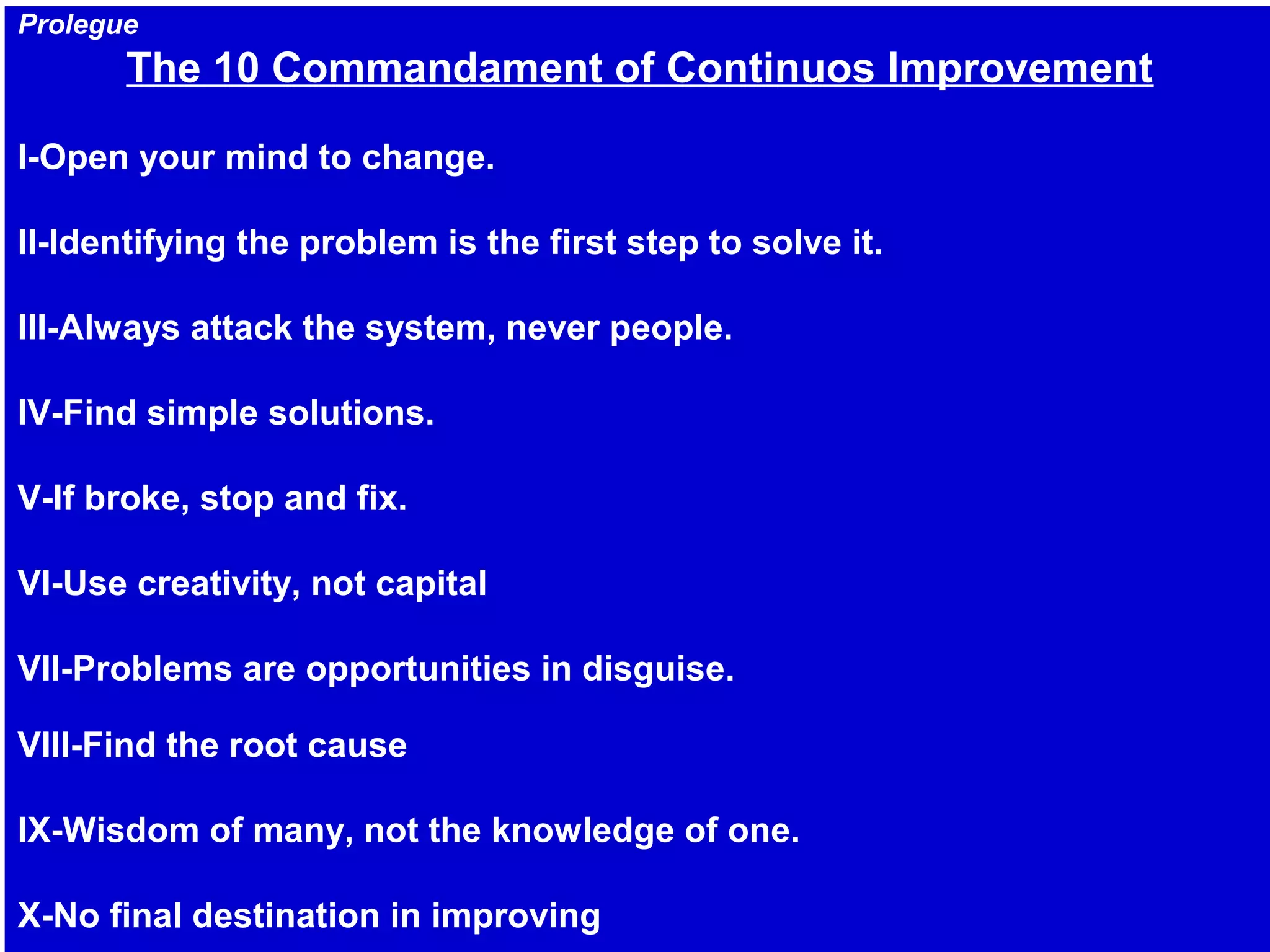 Prolegue

The 10 Commandament of Continuos Improvement

I-Open your mind to change.

II-Identifying the problem is the first step to solve it.

III-Always attack the system, never people.

IV-Find simple solutions.

V-If broke, stop and fix.

VI-Use creativity, not capital

VII-Problems are opportunities in disguise.

VIII-Find the root cause

IX-Wisdom of many, not the knowledge of one.

X-No final destination in improving